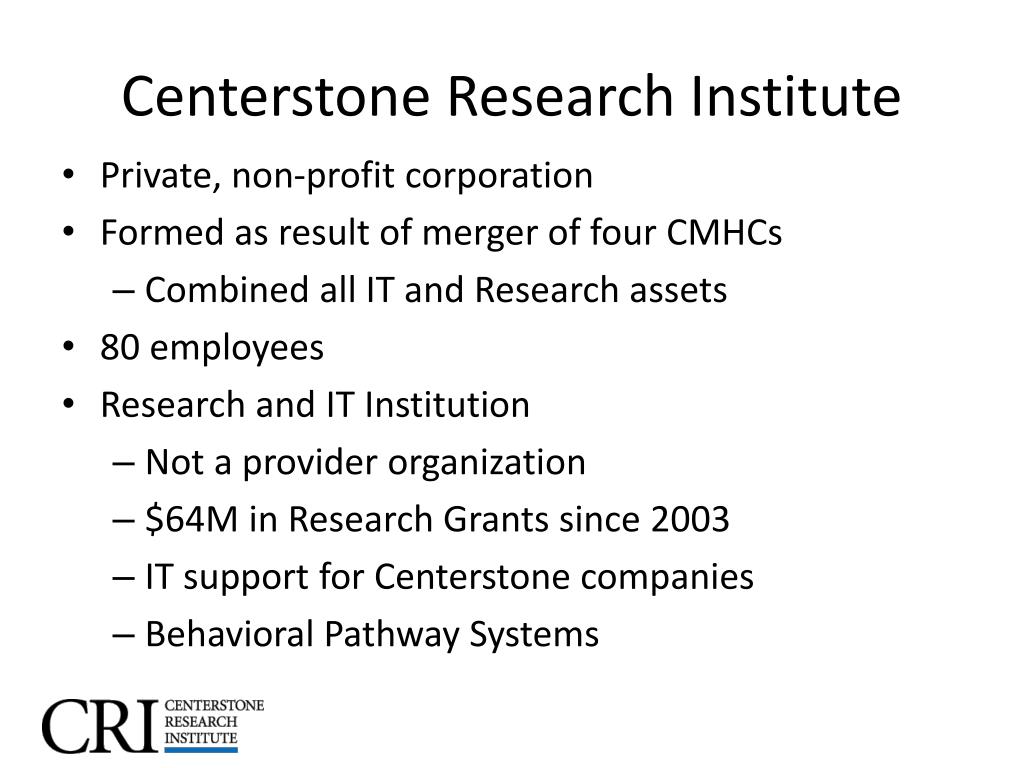 Centerstone Research Institute

• Private, non-profit corporation
• Formed as result of merger of four CMHCs
– Combined all IT and Research assets
• 80 employees
• Research and IT Institution
– Not a provider organization
– \$64M in Research Grants since 2003
– IT support for Centerstone companies
– Behavioral Pathway Systems

CRI CENTERSTONE RESEARCH INSTITUTE